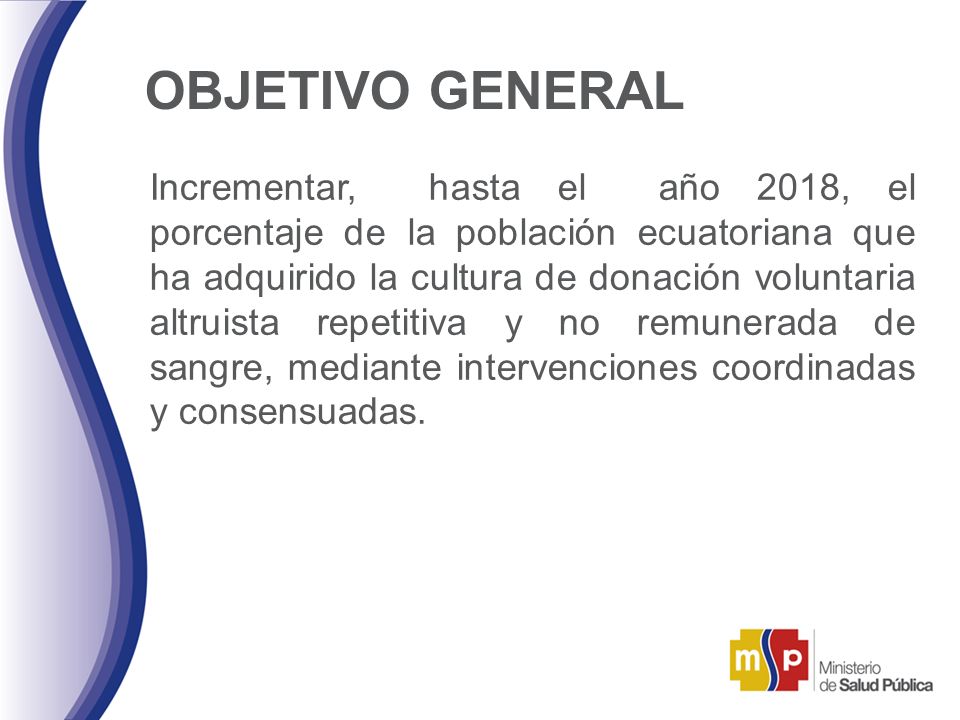 OBJETIVO GENERAL

Incrementar, hasta el año 2018, el porcentaje de la población ecuatoriana que ha adquirido la cultura de donación voluntaria altruista repetitiva y no remunerada de sangre, mediante intervenciones coordinadas y consensuadas.

msp Ministerio de Salud Pública